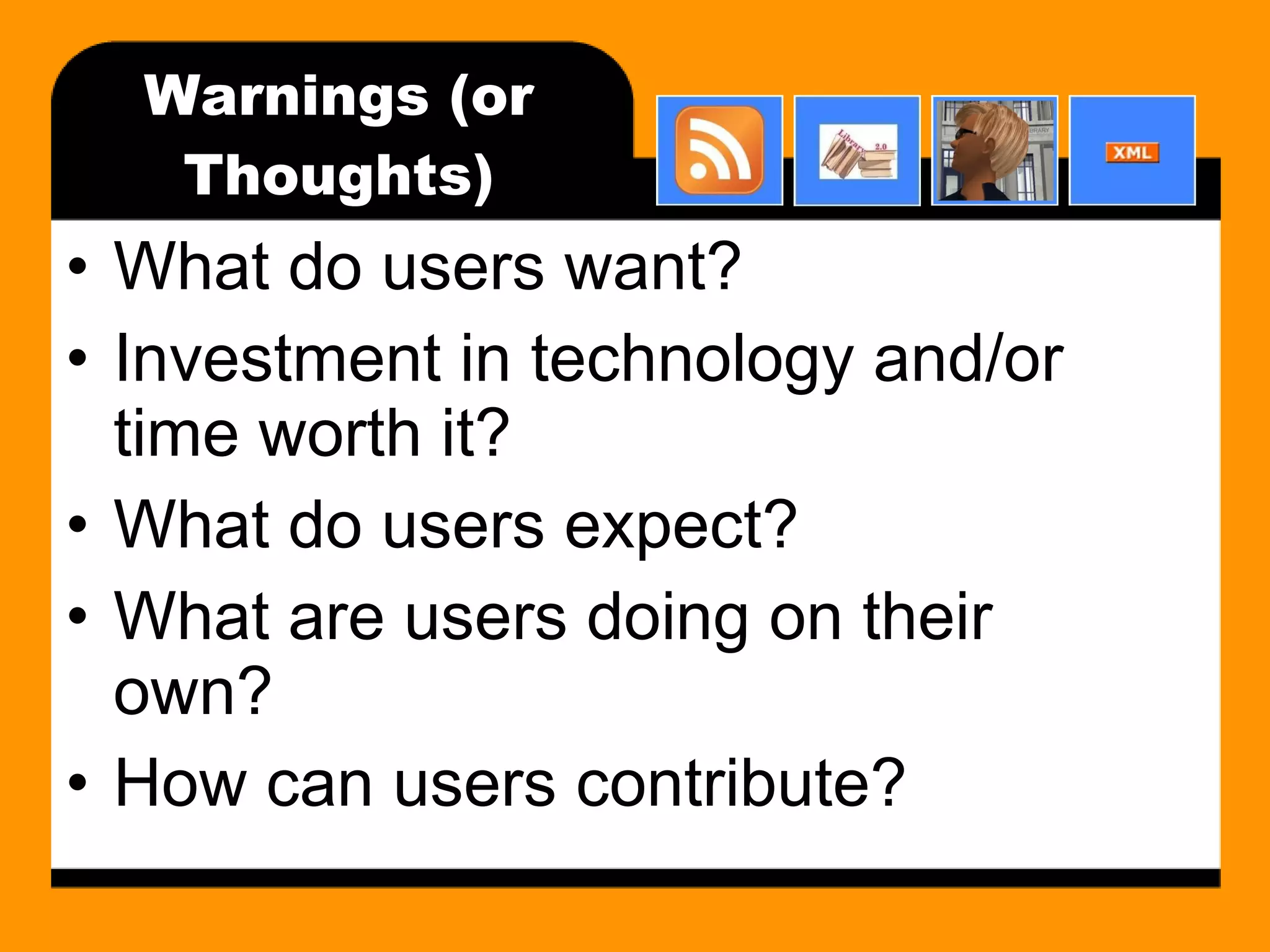 Warnings (or Thoughts)

Library 2.0

BRARY

XML

• What do users want?
• Investment in technology and/or time worth it?
• What do users expect?
• What are users doing on their own?
• How can users contribute?